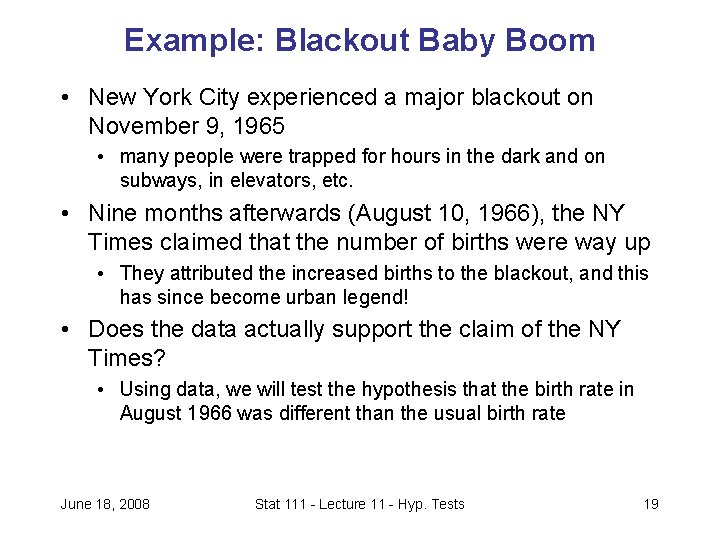 Example: Blackout Baby Boom

• New York City experienced a major blackout on November 9, 1965

• many people were trapped for hours in the dark and on subways, in elevators, etc.

• Nine months afterwards (August 10, 1966), the NY Times claimed that the number of births were way up

• They attributed the increased births to the blackout, and this has since become urban legend!

• Does the data actually support the claim of the NY Times?

• Using data, we will test the hypothesis that the birth rate in August 1966 was different than the usual birth rate

June 18, 2008

Stat 111 - Lecture 11 - Hyp. Tests

19